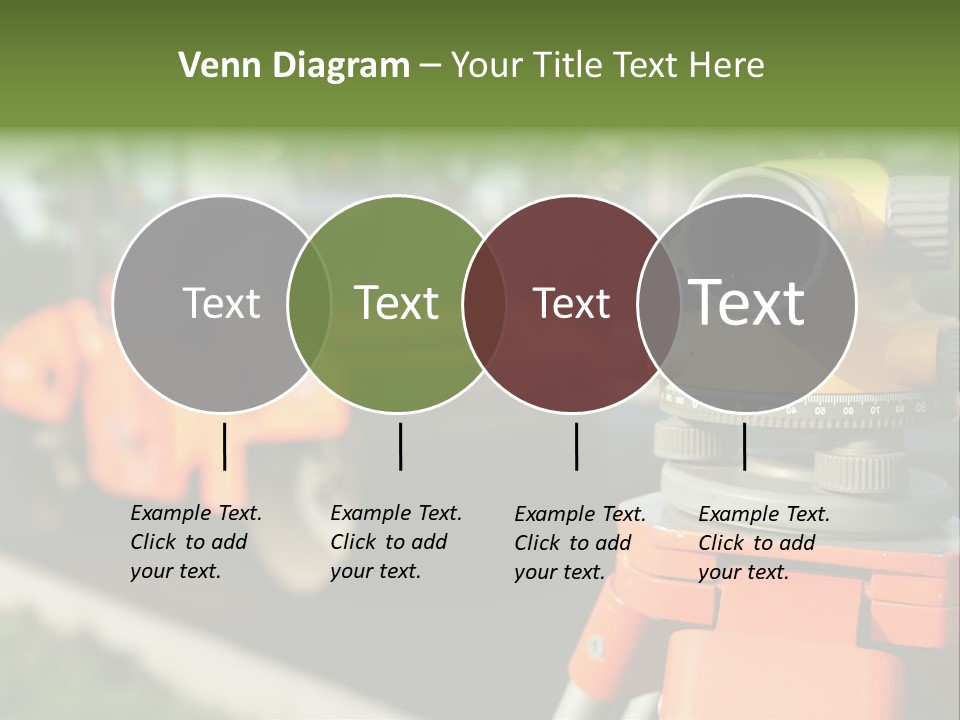 Venn Diagram – Your Title Text Here

Text

Text

Text

Text

Example Text. Click to add your text.

Example Text. Click to add your text.

Example Text. Click to add your text.

Example Text. Click to add your text.